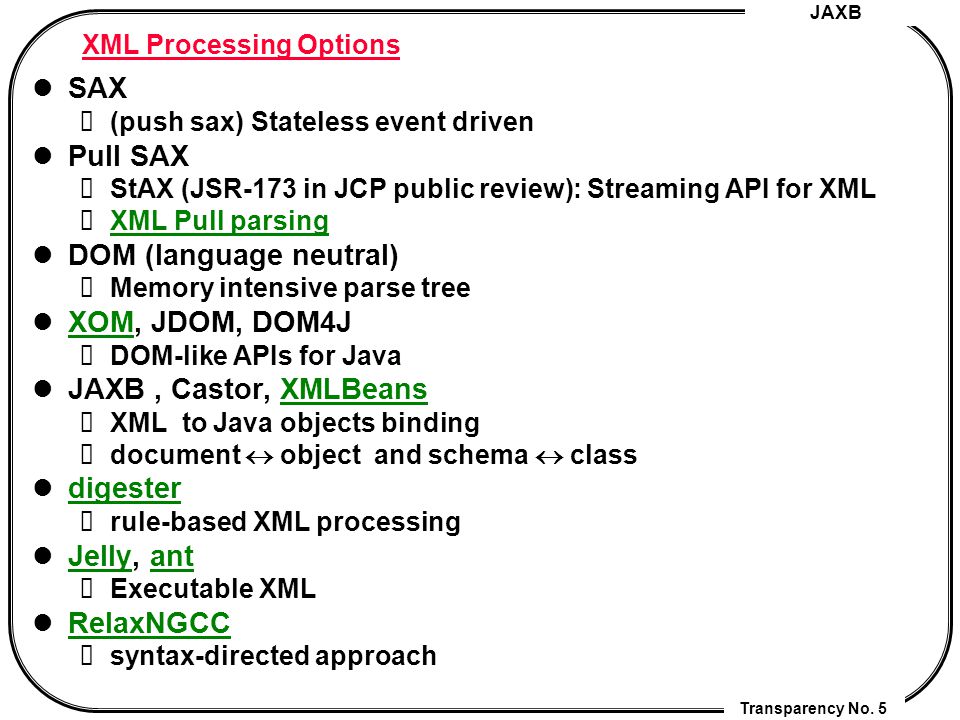 JAXB

XML Processing Options

- SAX
  - (push sax) Stateless event driven
- Pull SAX
  - StAX (JSR-173 in JCP public review): Streaming API for XML
  - XML Pull parsing
- DOM (language neutral)
  - Memory intensive parse tree
- XOM, JDOM, DOM4J
  - DOM-like APIs for Java
- JAXB , Castor, XMLBeans
  - XML to Java objects binding
  - document $\leftrightarrow$ object and schema $\leftrightarrow$ class
- digester
  - rule-based XML processing
- Jelly, ant
  - Executable XML
- RelaxNGCC
  - syntax-directed approach

Transparency No. 5